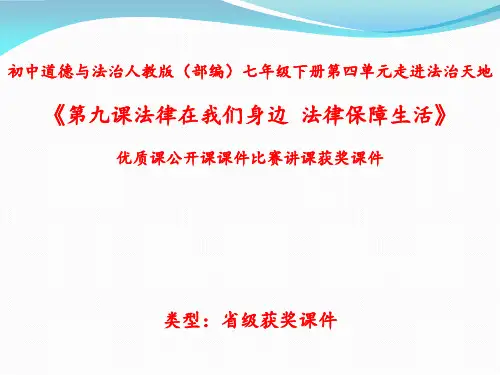 初中道德与法治人教版（部编）七年级下册第四单元走进法治天地

《第九课法律在我们身边 法律保障生活》

优质课公开课课件比赛讲课获奖课件

类型：省级获奖课件